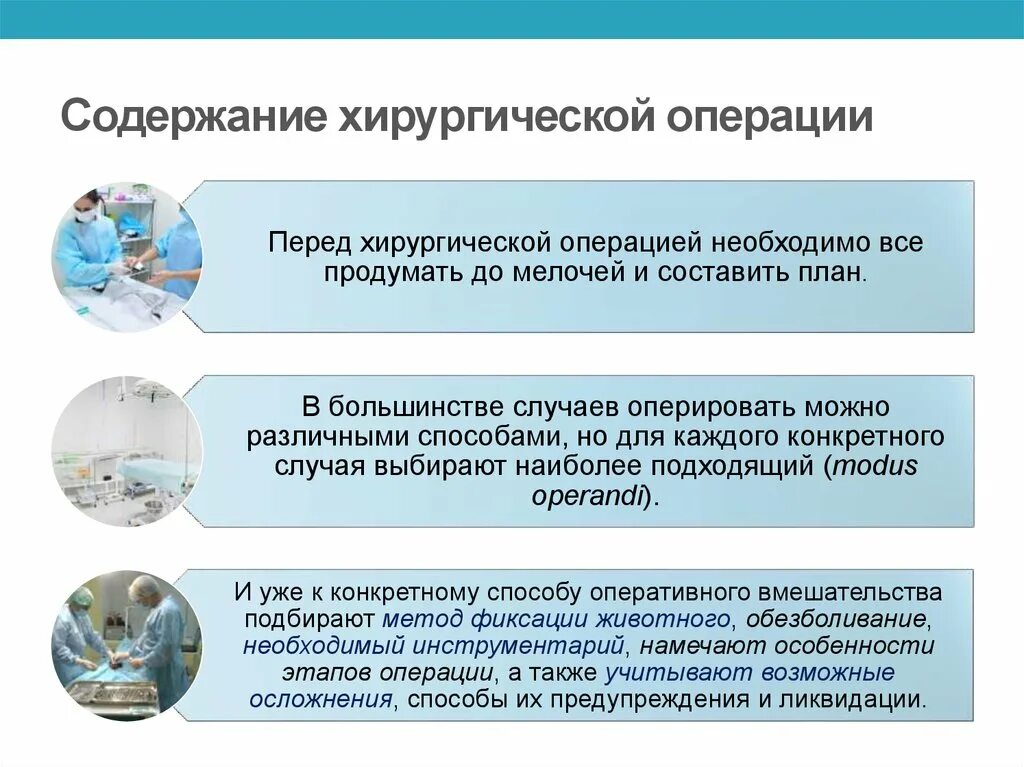 Содержание хирургической операции

Перед хирургической операцией необходимо все продумать до мелочей и составить план.

В большинстве случаев оперировать можно различными способами, но для каждого конкретного случая выбирают наиболее подходящий (modus operandi).

И уже к конкретному способу оперативного вмешательства подбирают метод фиксации животного, обезболивание, необходимый инструментарий, намечают особенности этапов операции, а также учитывают возможные осложнения, способы их предупреждения и ликвидации.